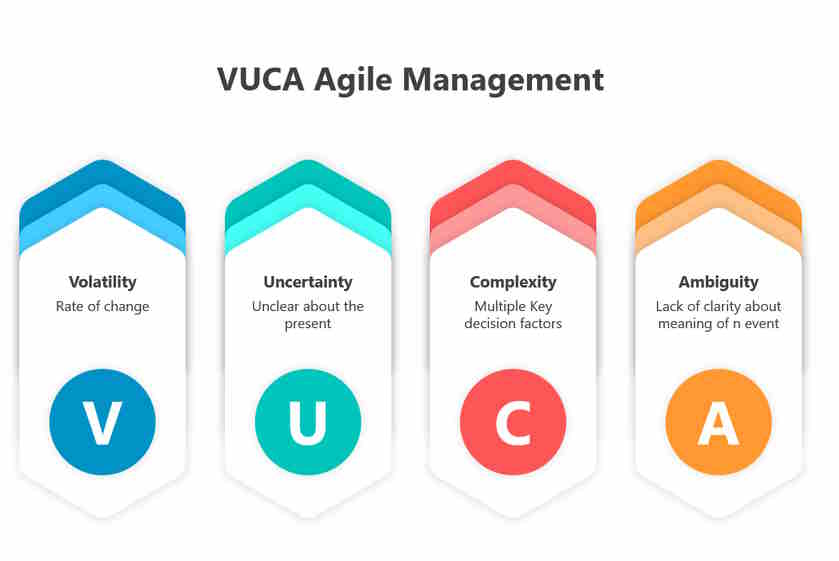 VUCA Agile Management

Volatility
Rate of change

V

Uncertainty
Unclear about the present

U

Complexity
Multiple Key decision factors

C

Ambiguity
Lack of clarity about meaning of n event

A